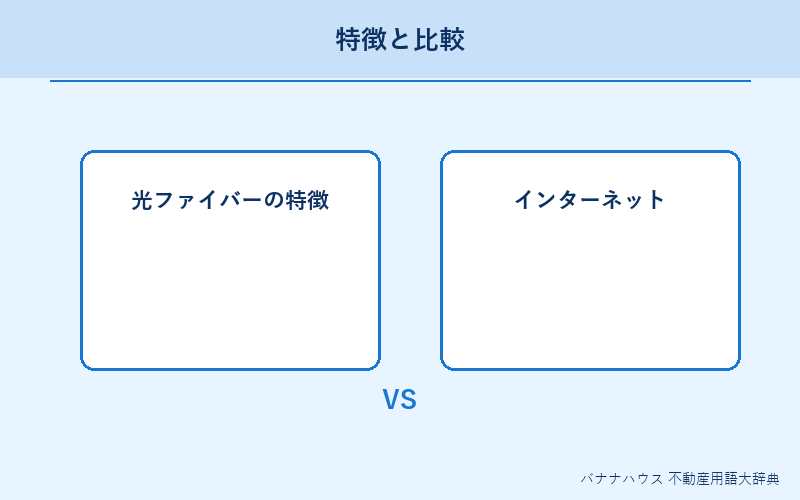 特徴と比較

光ファイバーの特徴

インターネット

VS

バナナハウス 不動産用語大辞典